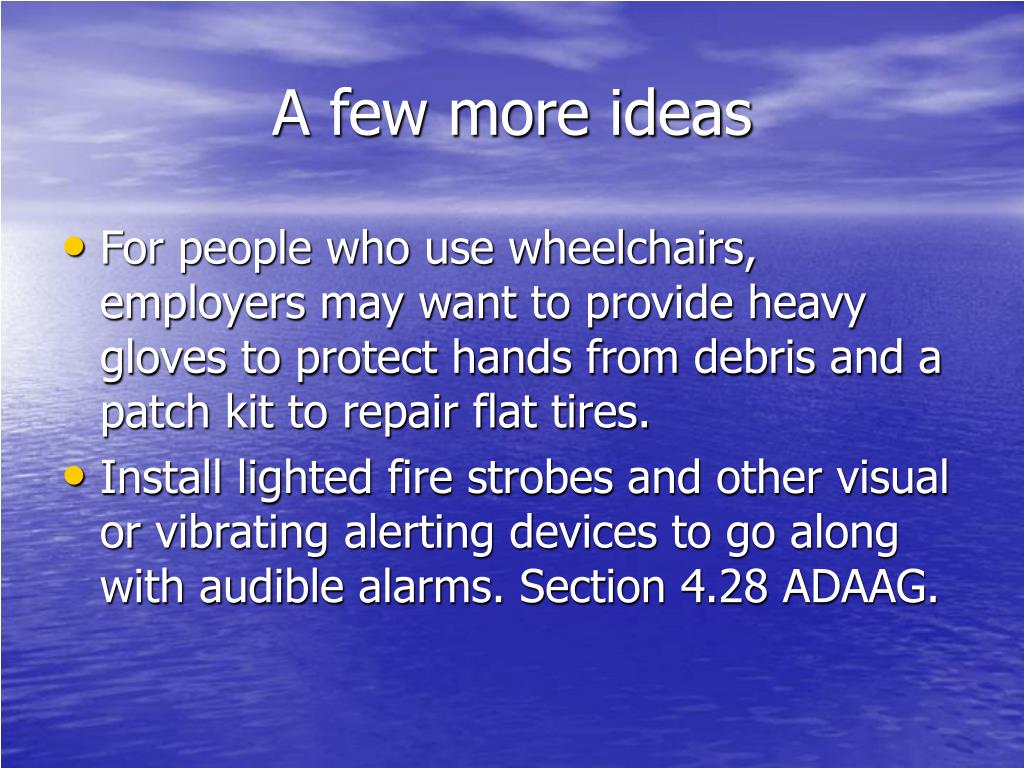 A few more ideas

• For people who use wheelchairs, employers may want to provide heavy gloves to protect hands from debris and a patch kit to repair flat tires.
• Install lighted fire strobes and other visual or vibrating alerting devices to go along with audible alarms. Section 4.28 ADAAG.